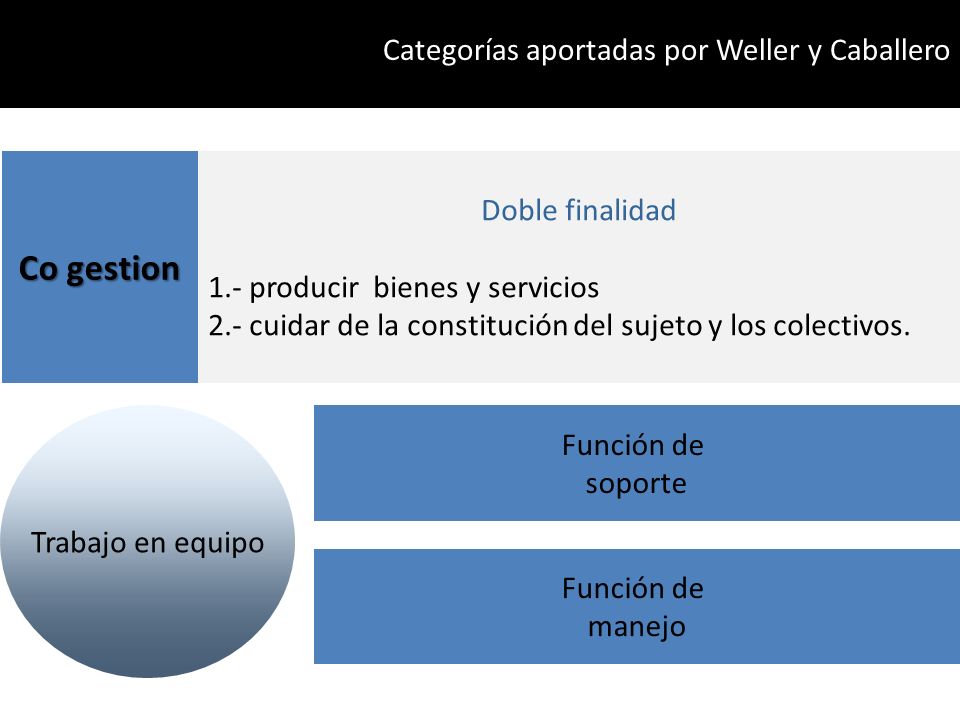 Categorías aportadas por Weller y Caballero

Co gestion

Doble finalidad

1.- producir bienes y servicios
2.- cuidar de la constitución del sujeto y los colectivos.

Trabajo en equipo

Función de soporte

Función de manejo